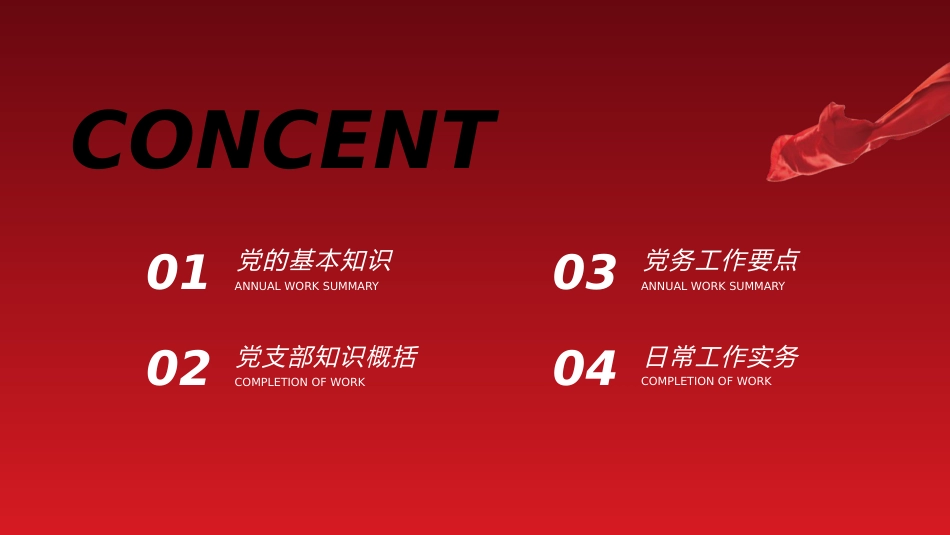 CONCENT

01 党的基本知识
ANNUAL WORK SUMMARY

02 党支部知识概括
COMPLETION OF WORK

03 党务工作要点
ANNUAL WORK SUMMARY

04 日常工作实务
COMPLETION OF WORK